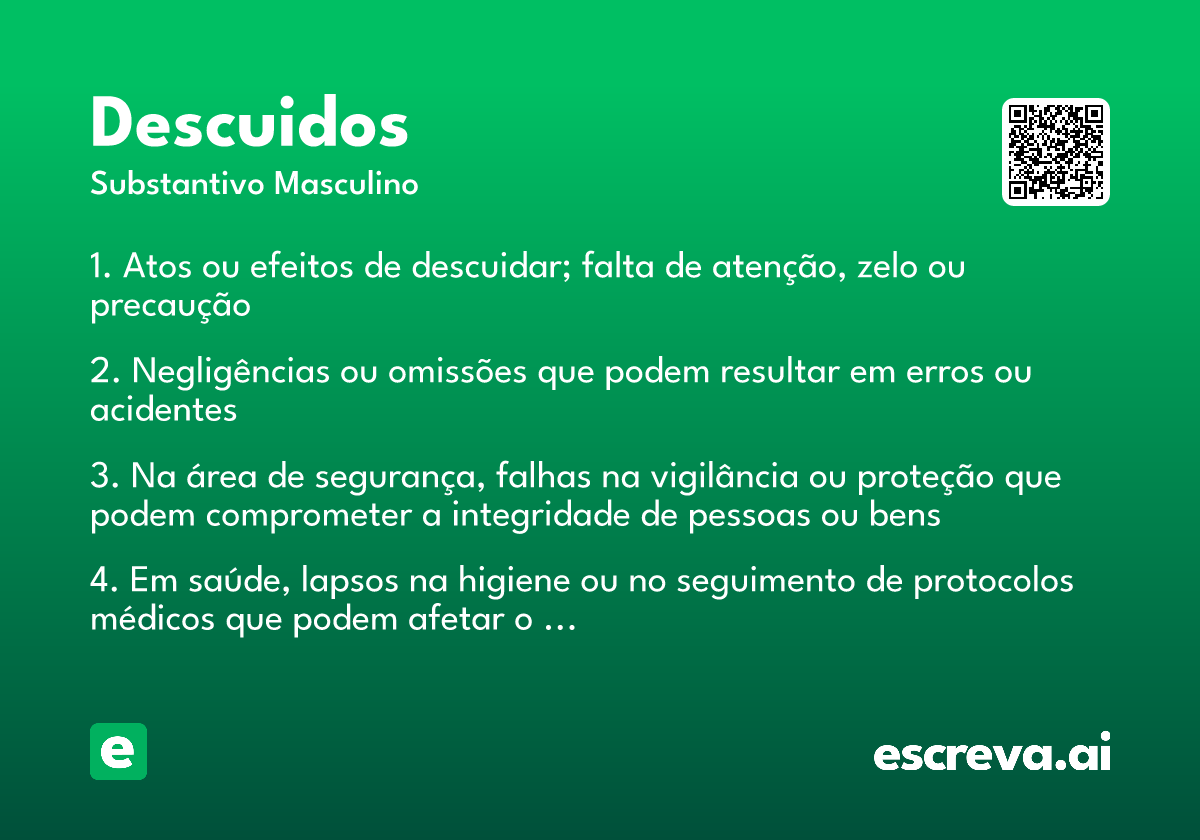 Descuidos
Substantivo Masculino

1. Atos ou efeitos de descuidar; falta de atenção, zelo ou precaução

2. Negligências ou omissões que podem resultar em erros ou acidentes

3. Na área de segurança, falhas na vigilância ou proteção que podem comprometer a integridade de pessoas ou bens

4. Em saúde, lapsos na higiene ou no seguimento de protocolos médicos que podem afetar o ...

e

escreva.ai